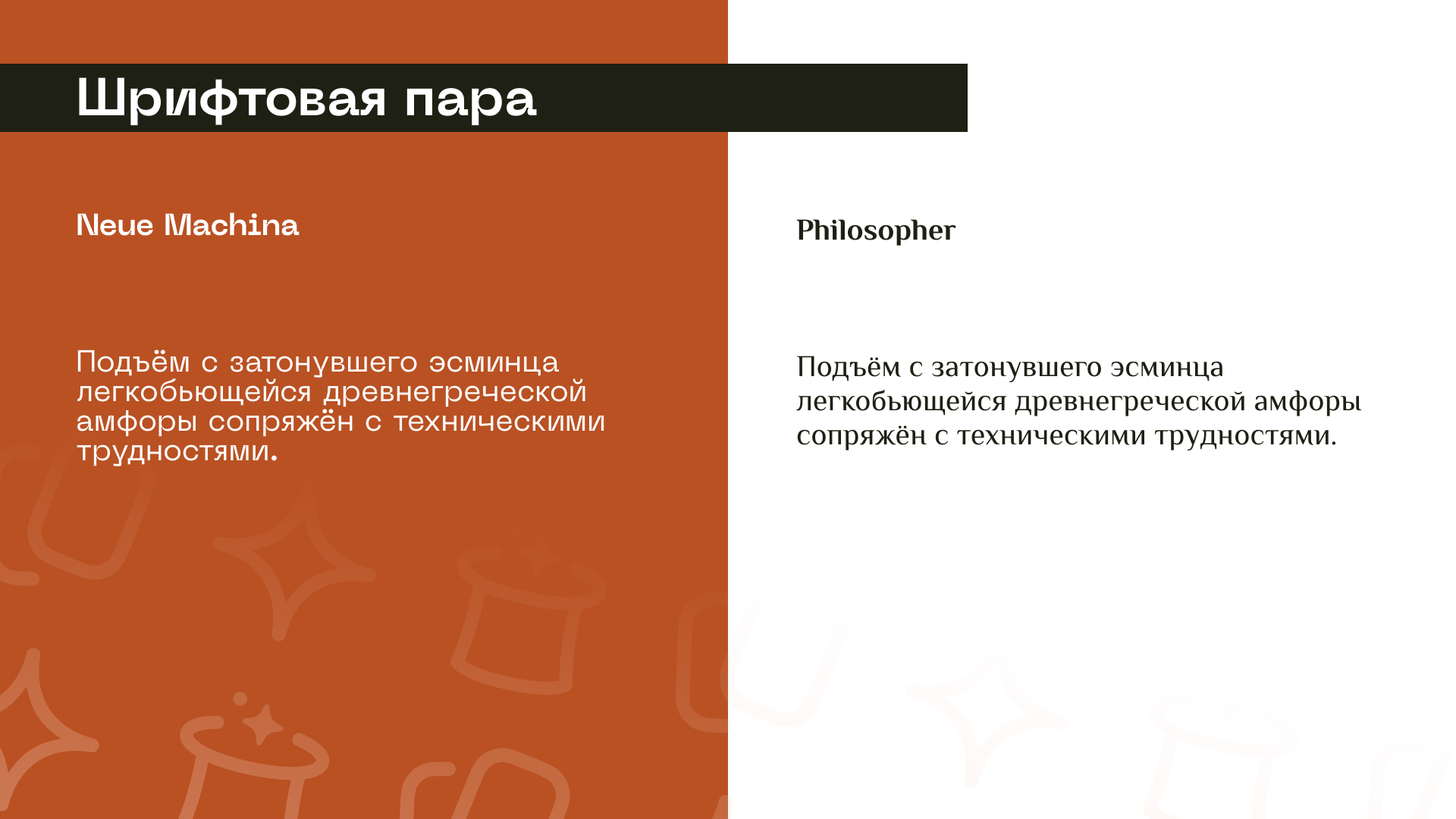 Шрифтовая пара

Neue Machina

Подъём с затонувшего эсминца легкобьющейся древнегреческой амфоры сопряжён с техническими трудностями.

Philosopher

Подъём с затонувшего эсминца легкобьющейся древнегреческой амфоры сопряжён с техническими трудностями.